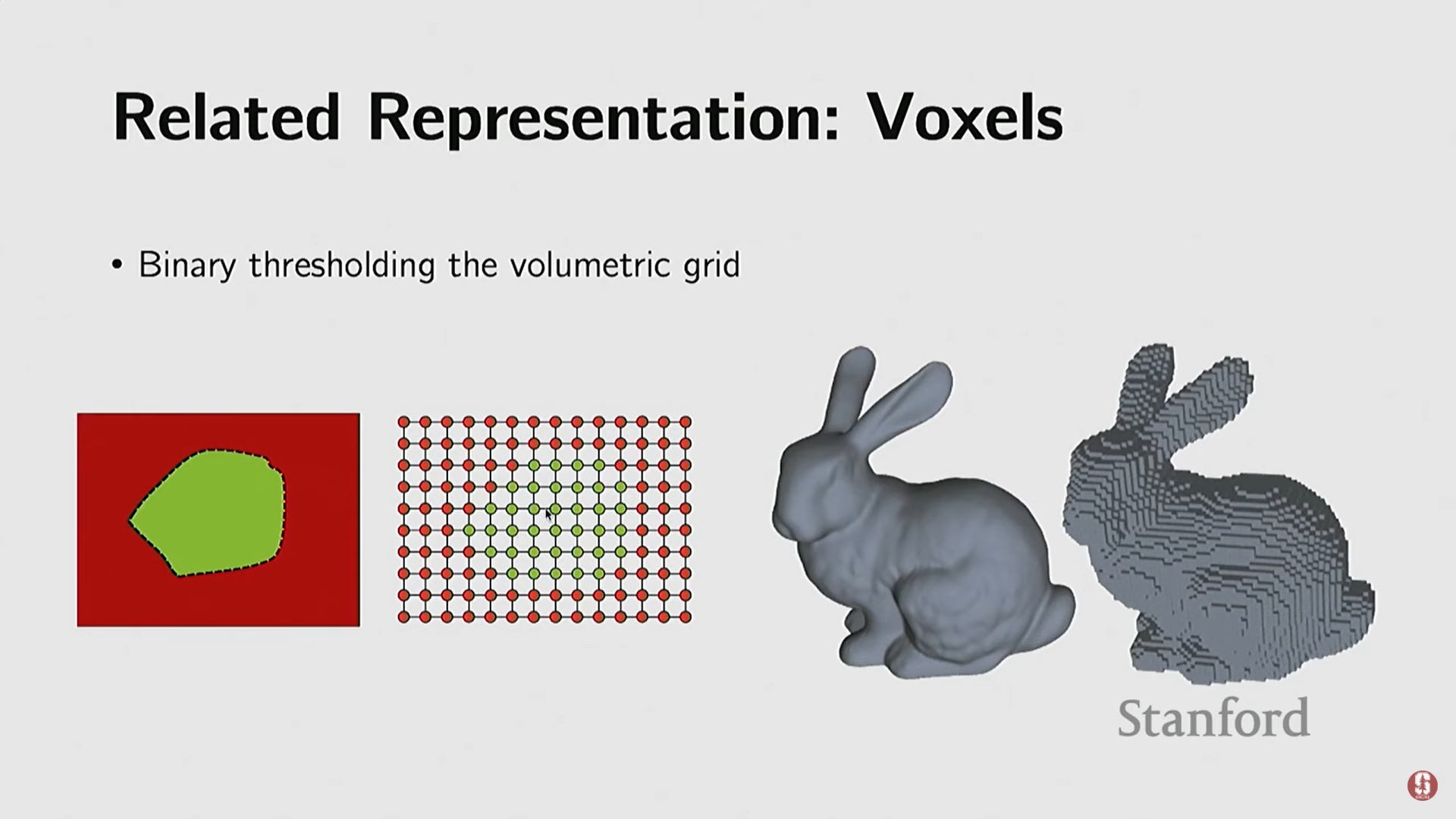 Related Representation: Voxels

• Binary thresholding the volumetric grid

Stanford